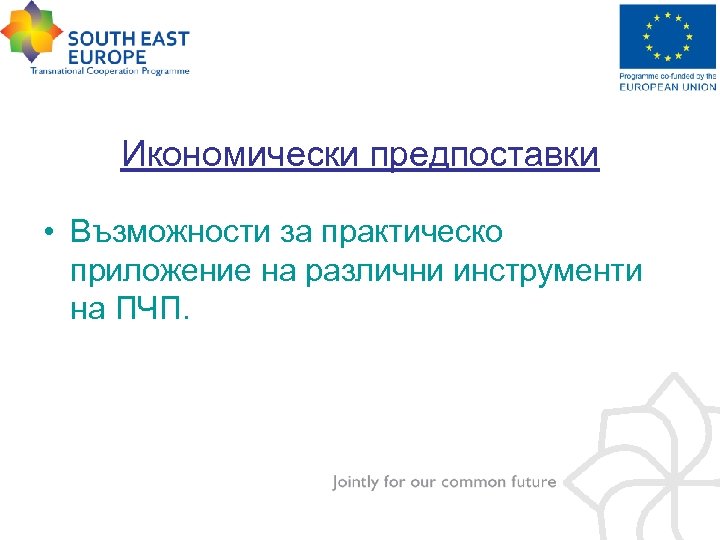 SOUTH EAST EUROPE
Transnational Cooperation Programme

Programme co-funded by the
EUROPEAN UNION

Икономически предпоставки

• Възможности за практическо приложение на различни инструменти на ПЧП.

Jointly for our common future